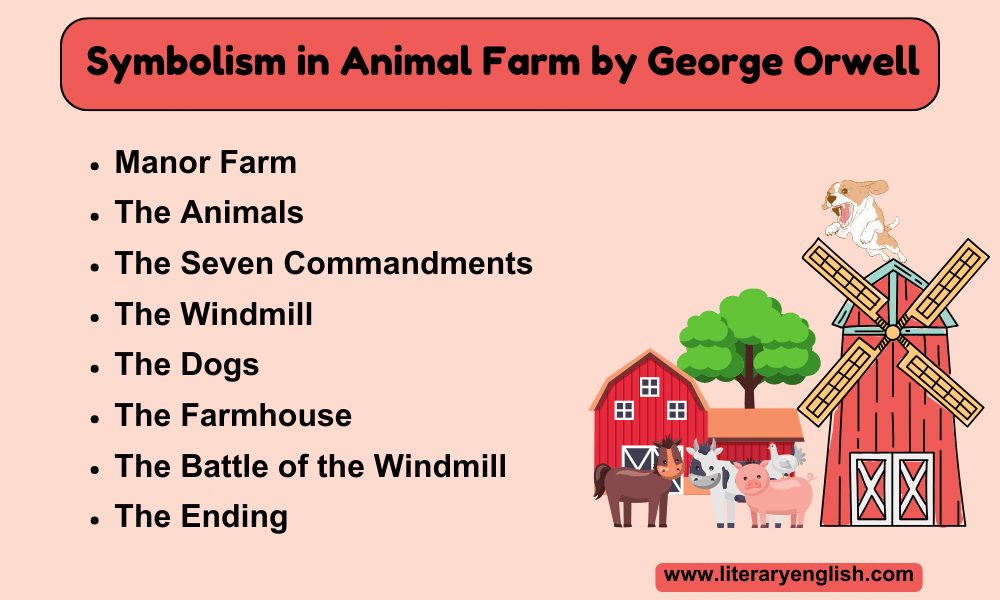 Symbolism in Animal Farm by George Orwell

- Manor Farm
- The Animals
- The Seven Commandments
- The Windmill
- The Dogs
- The Farmhouse
- The Battle of the Windmill
- The Ending

www.literaryenglish.com